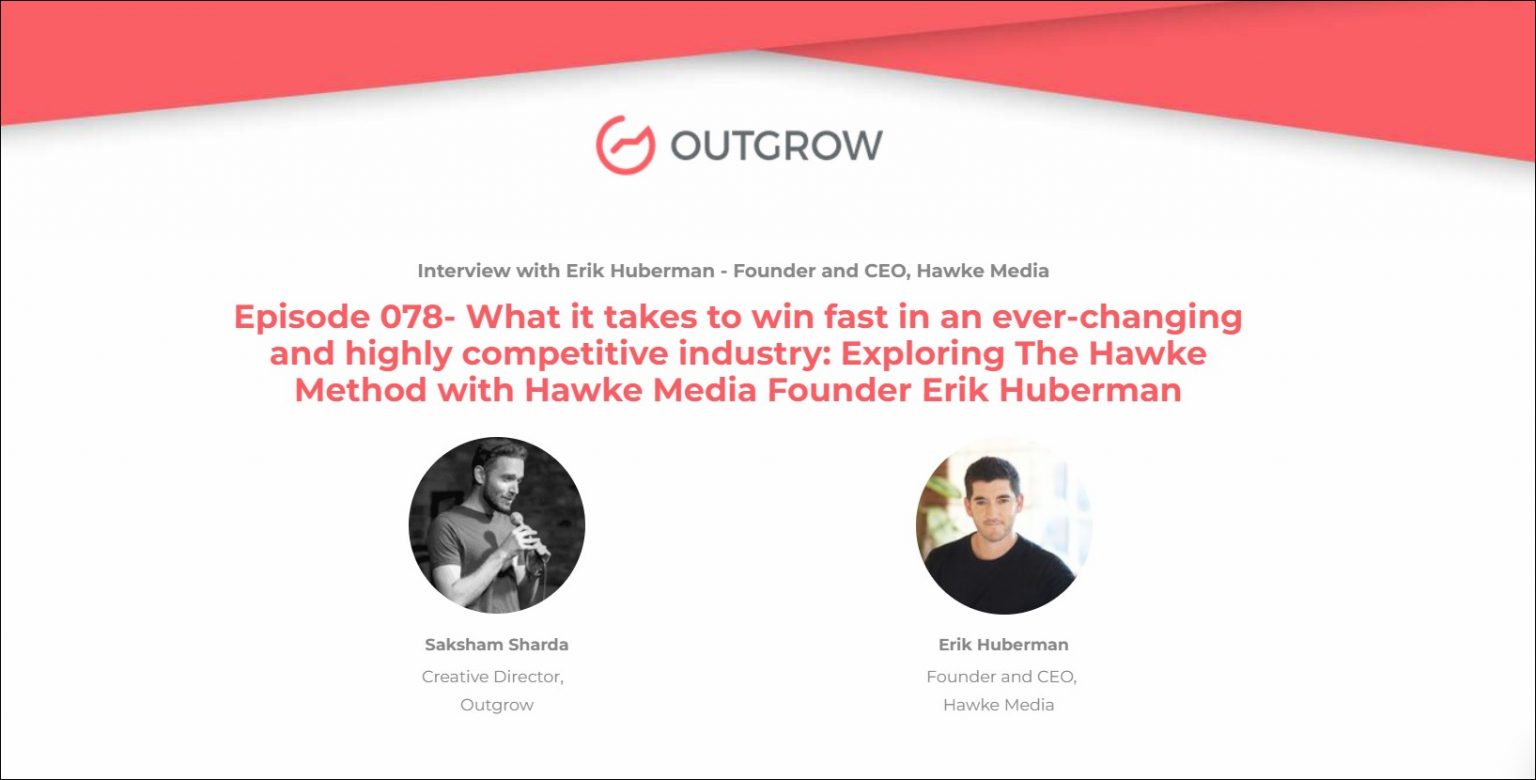 OUTGROW

Interview with Erik Huberman - Founder and CEO, Hawke Media

Episode 078- What it takes to win fast in an ever-changing and highly competitive industry: Exploring The Hawke Method with Hawke Media Founder Erik Huberman

Saksham Sharda
Creative Director, Outgrow

Erik Huberman
Founder and CEO, Hawke Media